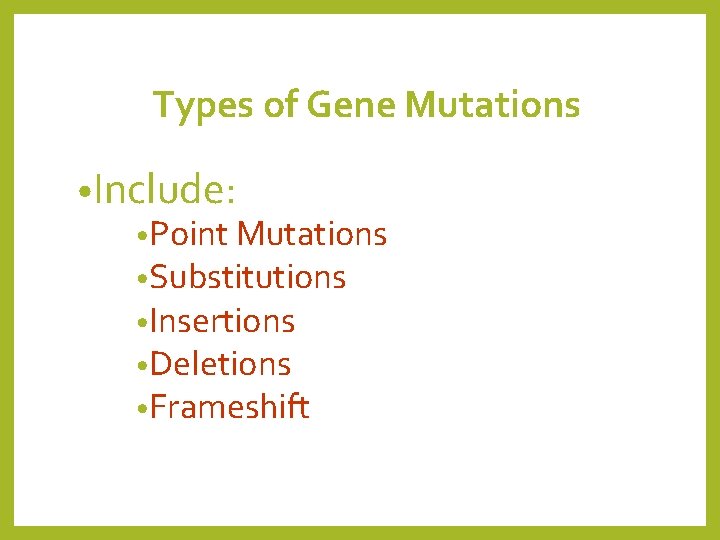 Types of Gene Mutations

•Include:
•Point Mutations
•Substitutions
•Insertions
•Deletions
•Frameshift